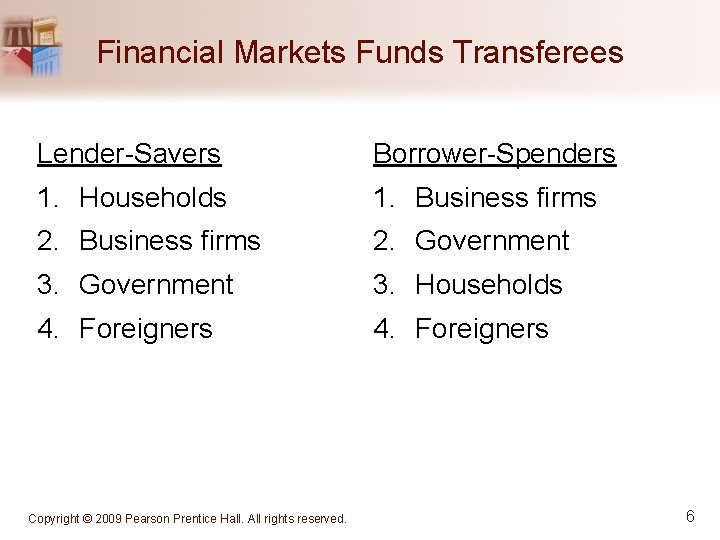 Financial Markets Funds Transferees

Lender-Savers
1. Households
2. Business firms
3. Government
4. Foreigners

Borrower-Spenders
1. Business firms
2. Government
3. Households
4. Foreigners

Copyright © 2009 Pearson Prentice Hall. All rights reserved.

6